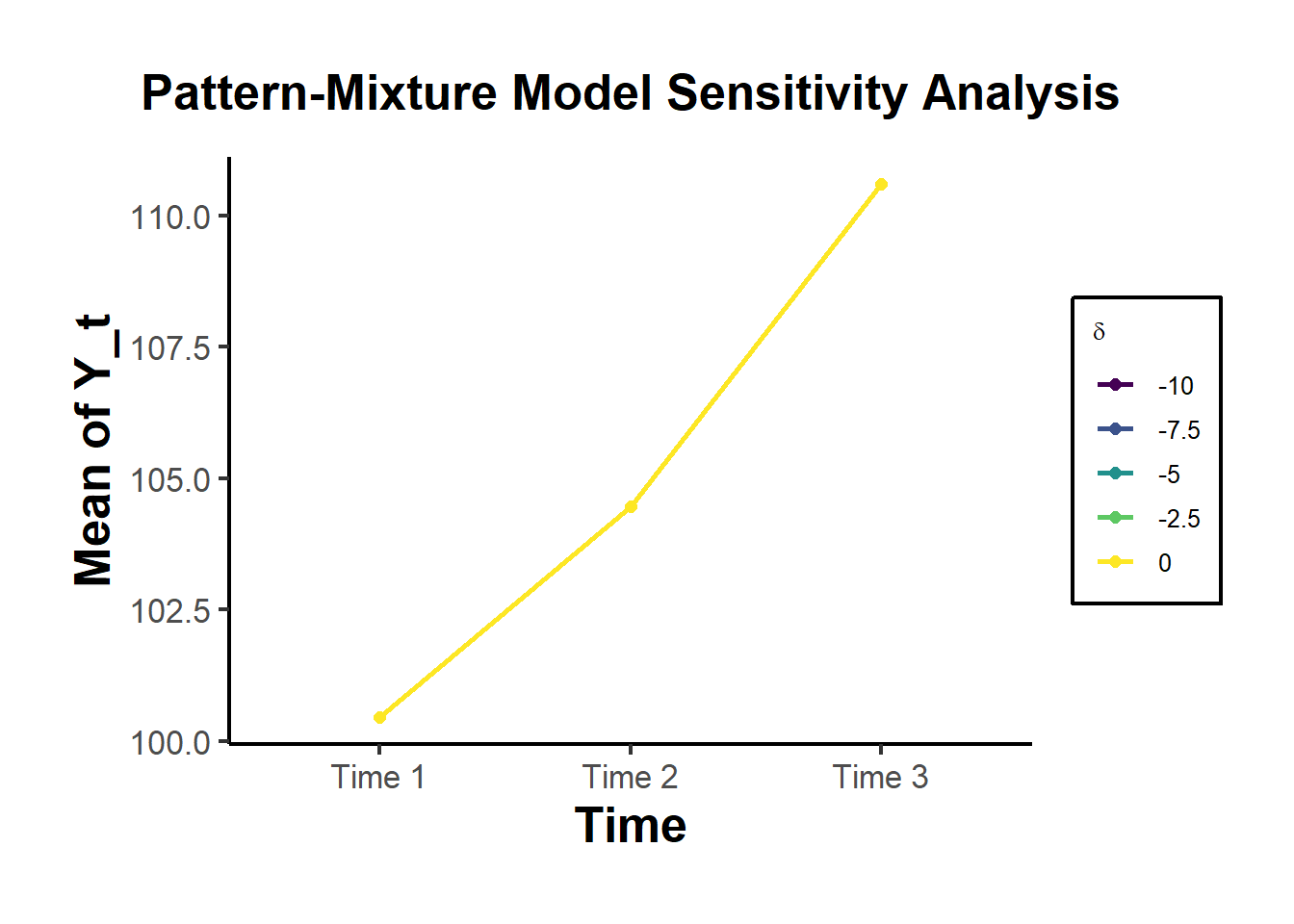 Pattern-Mixture Model Sensitivity Analysis

Mean of Y_t

110.0
107.5
105.0
102.5
100.0

Time 1
Time 2
Time 3

Time

$\delta$
-10
-7.5
-5
-2.5
0